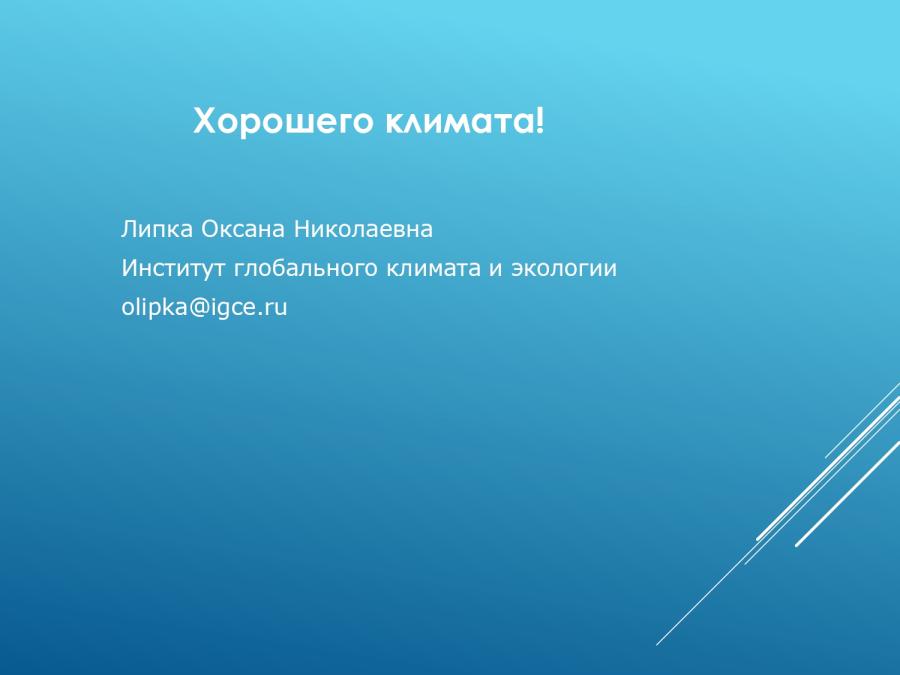 Хорошего климата!

Липка Оксана Николаевна

Институт глобального климата и экологии

olipka@igce.ru